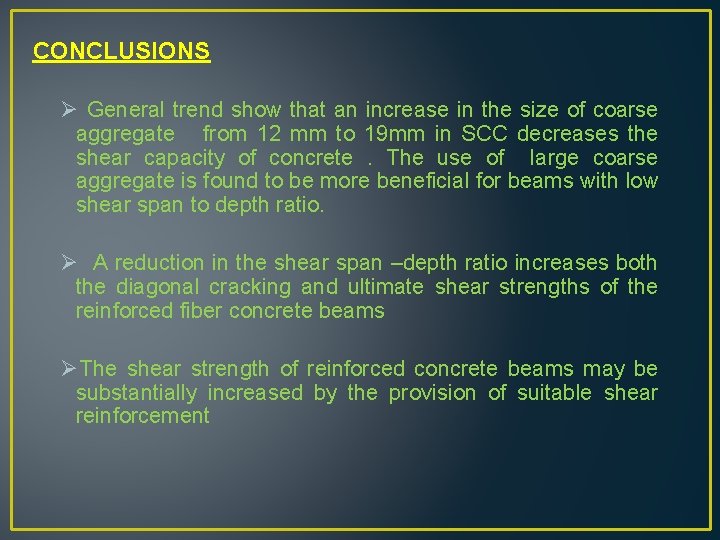 CONCLUSIONS

➢ General trend show that an increase in the size of coarse aggregate from 12 mm to 19mm in SCC decreases the shear capacity of concrete . The use of large coarse aggregate is found to be more beneficial for beams with low shear span to depth ratio.

➢ A reduction in the shear span –depth ratio increases both the diagonal cracking and ultimate shear strengths of the reinforced fiber concrete beams

➢The shear strength of reinforced concrete beams may be substantially increased by the provision of suitable shear reinforcement